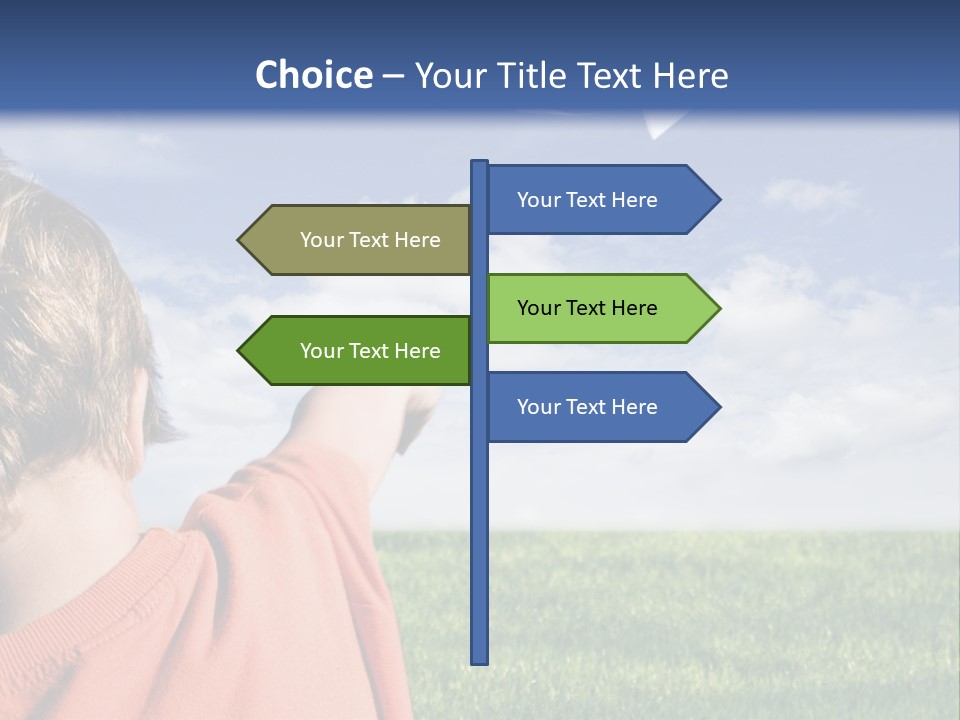 Choice – Your Title Text Here

Your Text Here

Your Text Here

Your Text Here

Your Text Here

Your Text Here